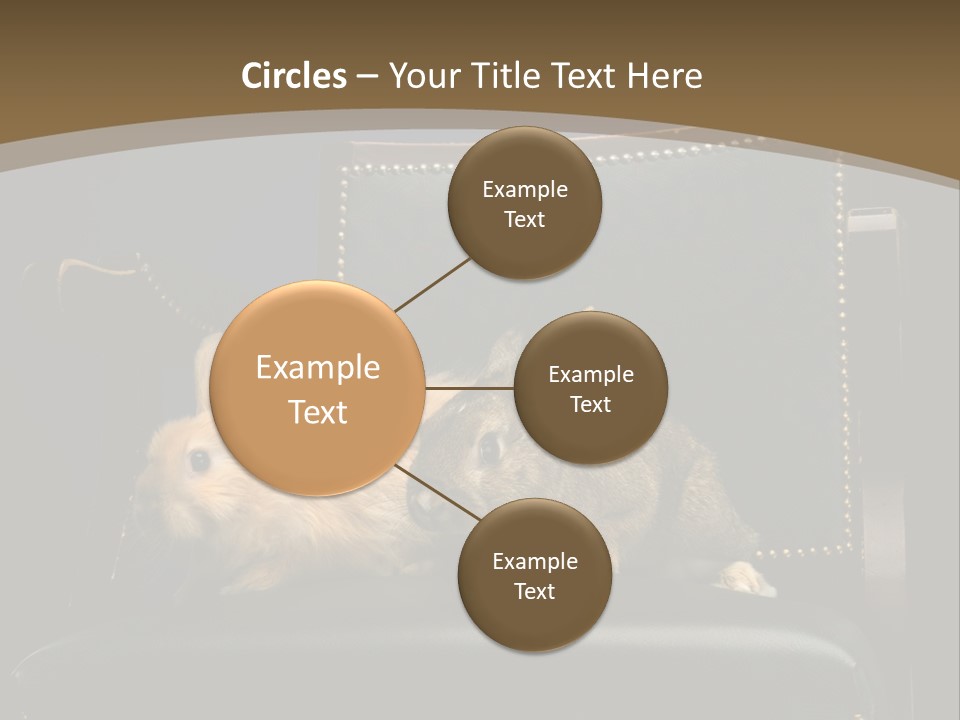 Circles – Your Title Text Here

Example Text

Example Text

Example Text

Example Text